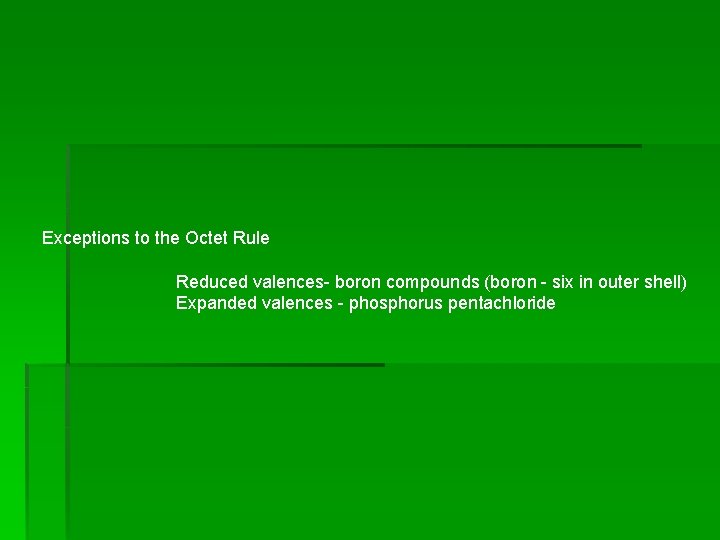 Exceptions to the Octet Rule

Reduced valences- boron compounds (boron - six in outer shell)
Expanded valences - phosphorus pentachloride